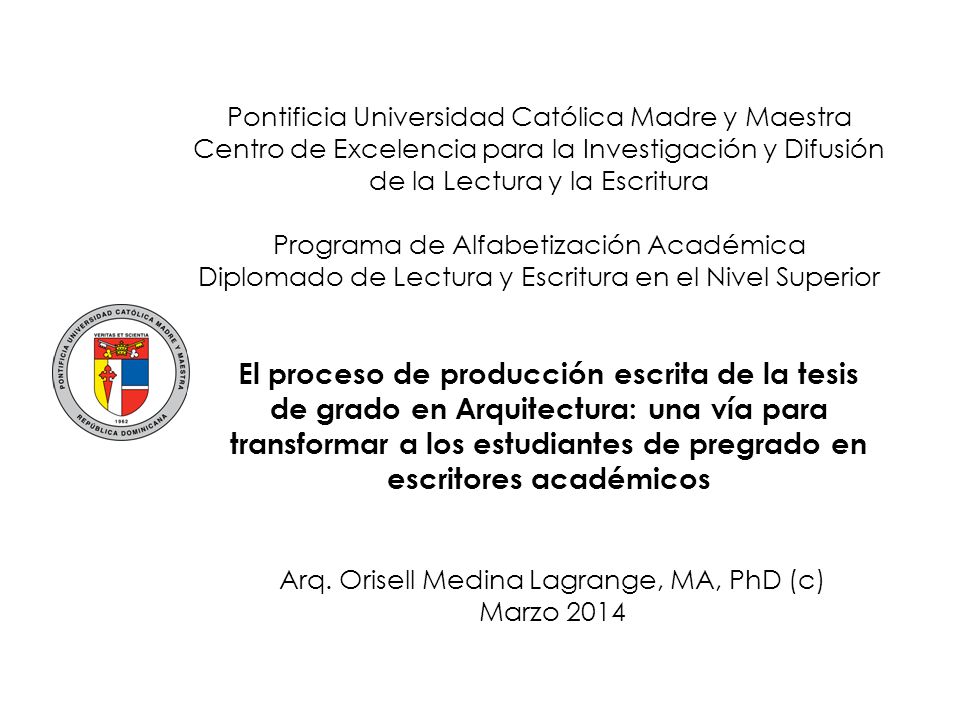 Pontificia Universidad Católica Madre y Maestra
Centro de Excelencia para la Investigación y Difusión de la Lectura y la Escritura

Programa de Alfabetización Académica
Diplomado de Lectura y Escritura en el Nivel Superior

PONTIFICIA UNIVERSIDAD CATÓLICA MADRE Y MAESTRA
VERITAS ET SCIENTIA
1962
REPÚBLICA DOMINICANA

El proceso de producción escrita de la tesis de grado en Arquitectura: una vía para transformar a los estudiantes de pregrado en escritores académicos

Arq. Orisell Medina Lagrange, MA, PhD (c)
Marzo 2014